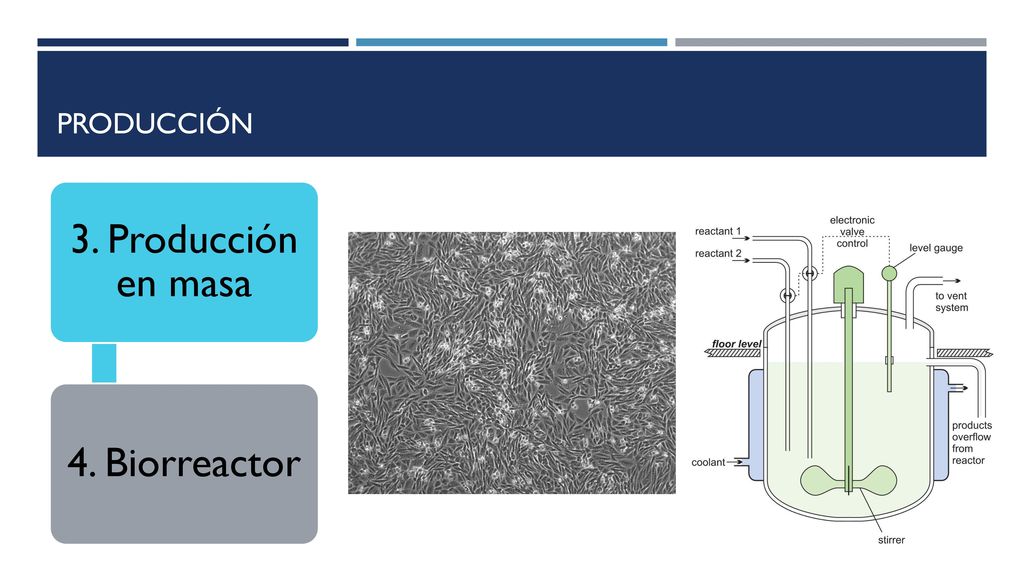 PRODUCCIÓN

3. Producción en masa

4. Biorreactor

reactant 1
reactant 2
electronic valve control
level gauge
to vent system
floor level
products overflow from reactor
coolant
stirrer